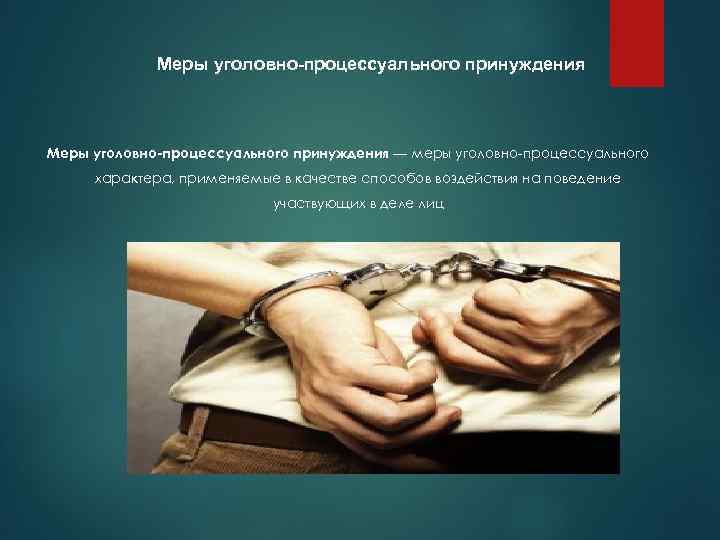 Меры уголовно-процессуального принуждения

Меры уголовно-процессуального принуждения — меры уголовно-процессуального характера, применяемые в качестве способов воздействия на поведение участвующих в деле лиц